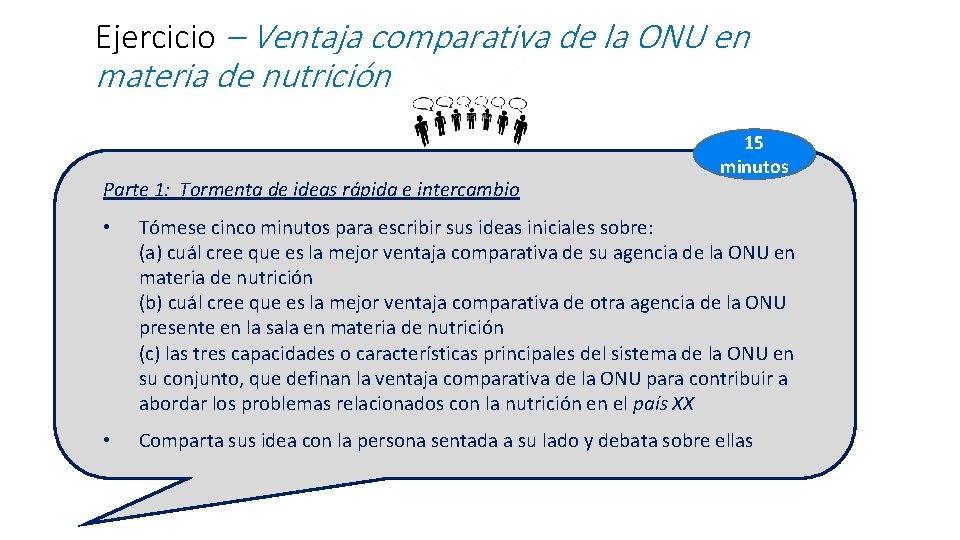 Ejercicio – Ventaja comparativa de la ONU en materia de nutrición

15 minutos

Parte 1: Tormenta de ideas rápida e intercambio

• Tómese cinco minutos para escribir sus ideas iniciales sobre:
(a) cuál cree que es la mejor ventaja comparativa de su agencia de la ONU en materia de nutrición
(b) cuál cree que es la mejor ventaja comparativa de otra agencia de la ONU presente en la sala en materia de nutrición
(c) las tres capacidades o características principales del sistema de la ONU en su conjunto, que definan la ventaja comparativa de la ONU para contribuir a abordar los problemas relacionados con la nutrición en el país XX

• Comparta sus idea con la persona sentada a su lado y debata sobre ellas